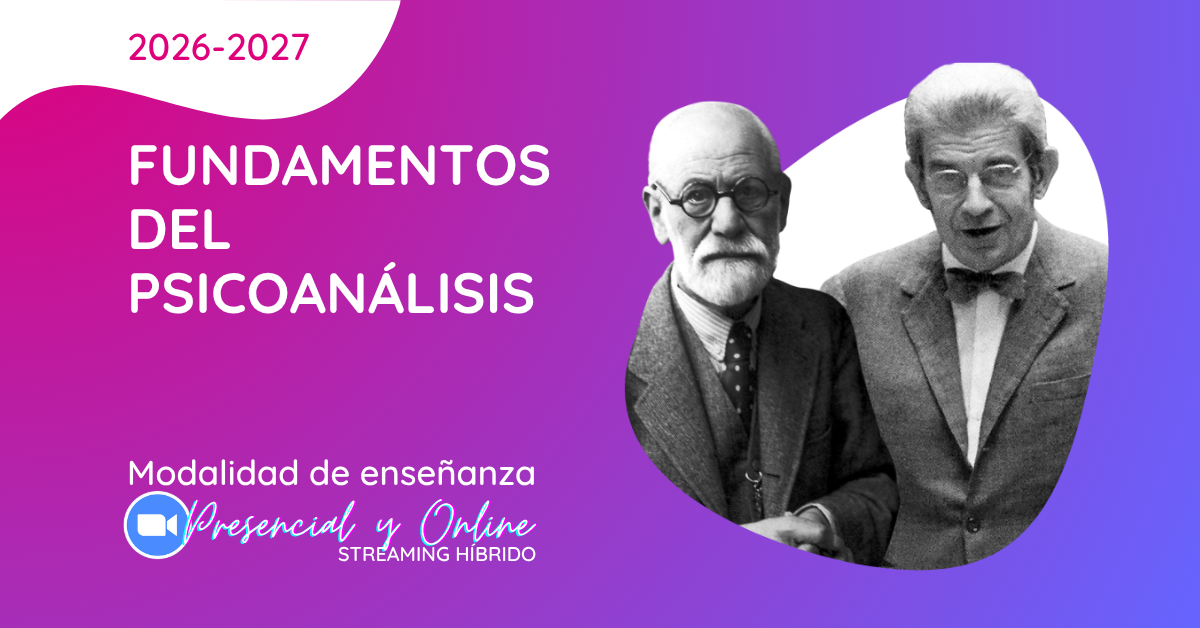 2026-2027

FUNDAMENTOS DEL PSICOANÁLISIS

Modalidad de enseñanza

Presencial y Online

STREAMING HÍBRIDO